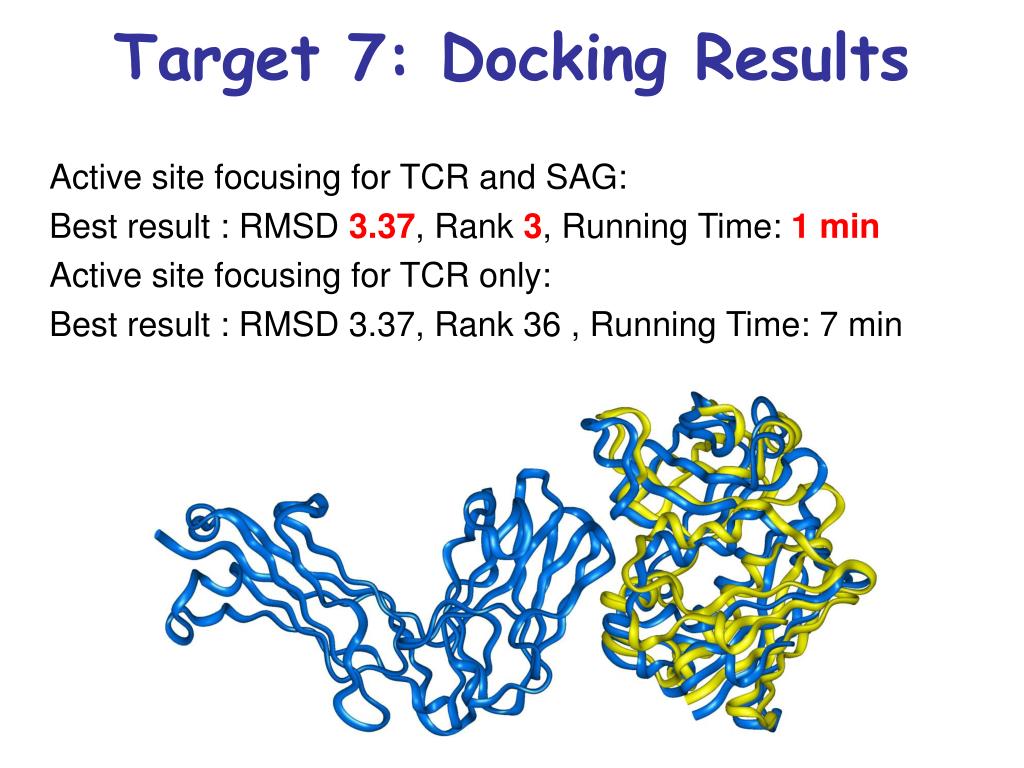 Target 7: Docking Results

Active site focusing for TCR and SAG:

Best result : RMSD 3.37, Rank 3, Running Time: 1 min

Active site focusing for TCR only:

Best result : RMSD 3.37, Rank 36 , Running Time: 7 min